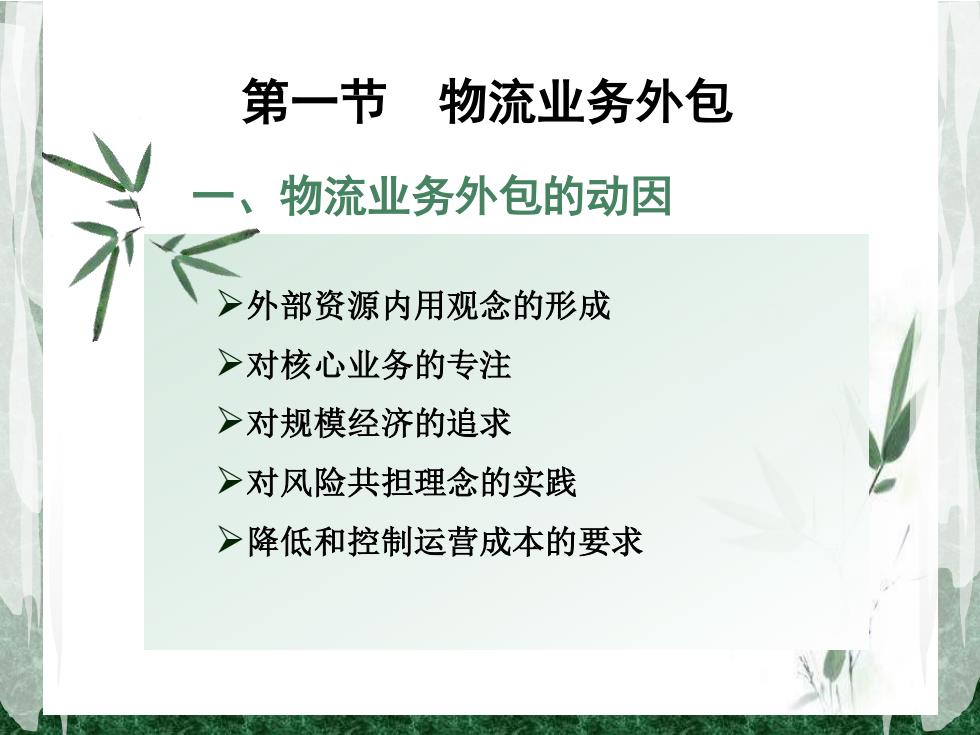 第一节　物流业务外包

一、物流业务外包的动因

➢外部资源内用观念的形成
➢对核心业务的专注
➢对规模经济的追求
➢对风险共担理念的实践
➢降低和控制运营成本的要求